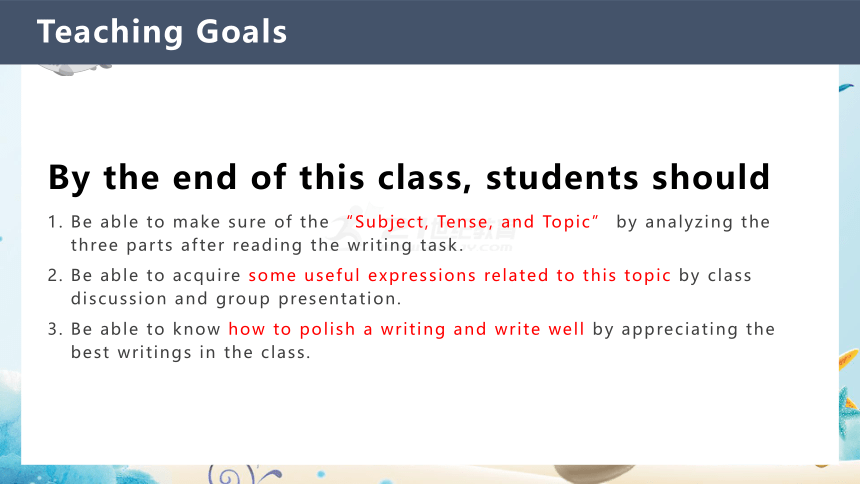 Teaching Goals

By the end of this class, students should

1. Be able to make sure of the “Subject, Tense, and Topic” by analyzing the three parts after reading the writing task.

2. Be able to acquire some useful expressions related to this topic by class discussion and group presentation.

3. Be able to know how to polish a writing and write well by appreciating the best writings in the class.